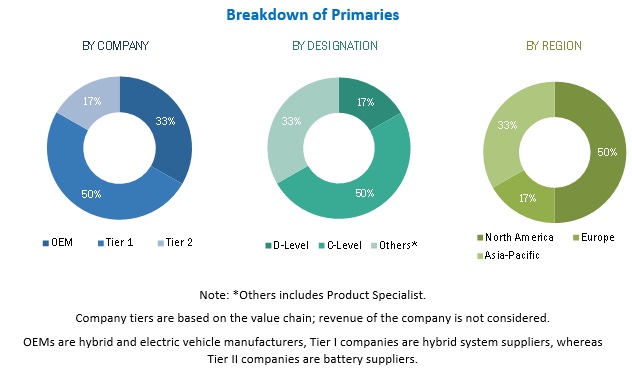 Breakdown of Primaries

BY COMPANY

17%
33%
50%

OEM  Tier 1  Tier 2

BY DESIGNATION

17%
33%
50%

D-Level  C-Level  Others*

BY REGION

33%
50%
17%

North America  Europe
Asia-Pacific

Note: *Others includes Product Specialist.

Company tiers are based on the value chain; revenue of the company is not considered.

OEMs are hybrid and electric vehicle manufacturers, Tier I companies are hybrid system suppliers, whereas Tier II companies are battery suppliers.